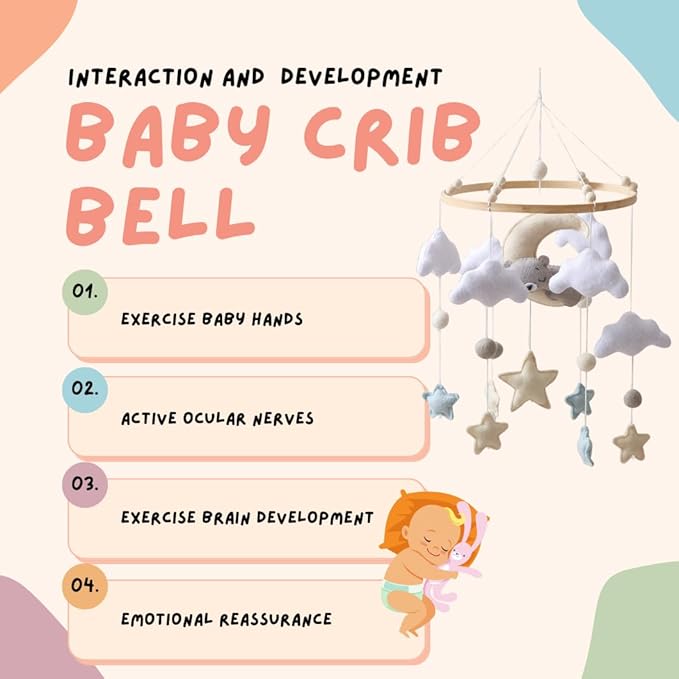 INTERACTION AND DEVELOPMENT

BABY CRIB BELL

01.
EXERCISE BABY HANDS

02.
ACTIVE OCULAR NERVES

03.
EXERCISE BRAIN DEVELOPMENT

04.
EMOTIONAL REASSURANCE